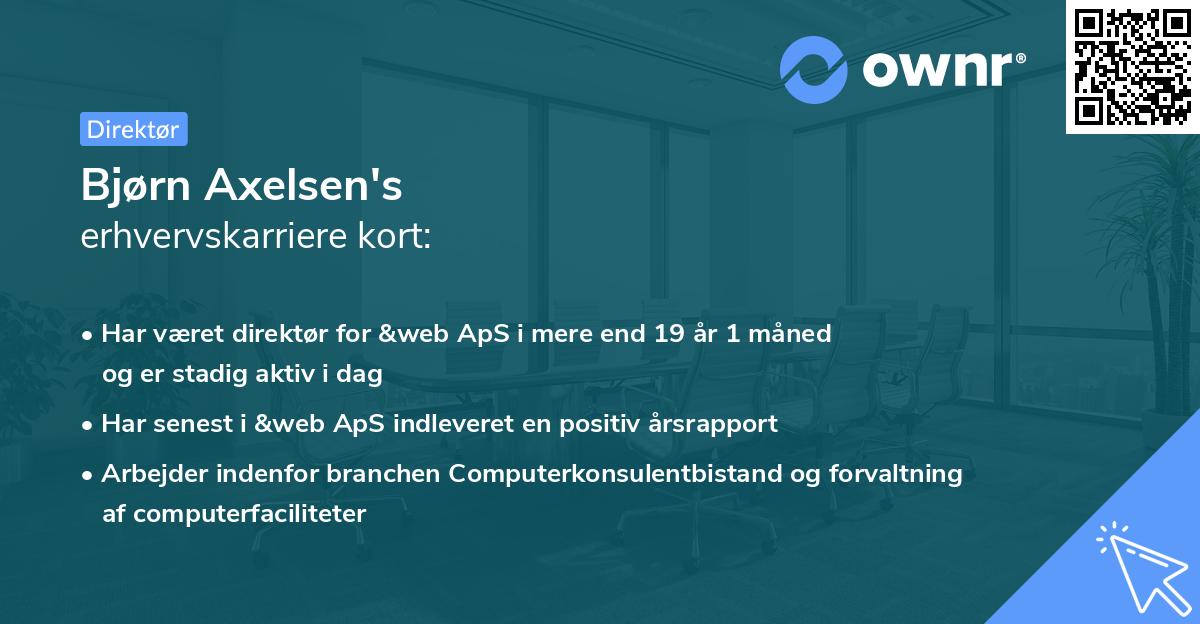 ownr®

Direktør

Bjørn Axelsen's
erhvervskarriere kort:

• Har været direktør for &web ApS i mere end 19 år 1 måned og er stadig aktiv i dag

• Har senest i &web ApS indleveret en positiv årsrapport

• Arbejder indenfor branchen Computerkonsulentbistand og forvaltning af computerfaciliteter